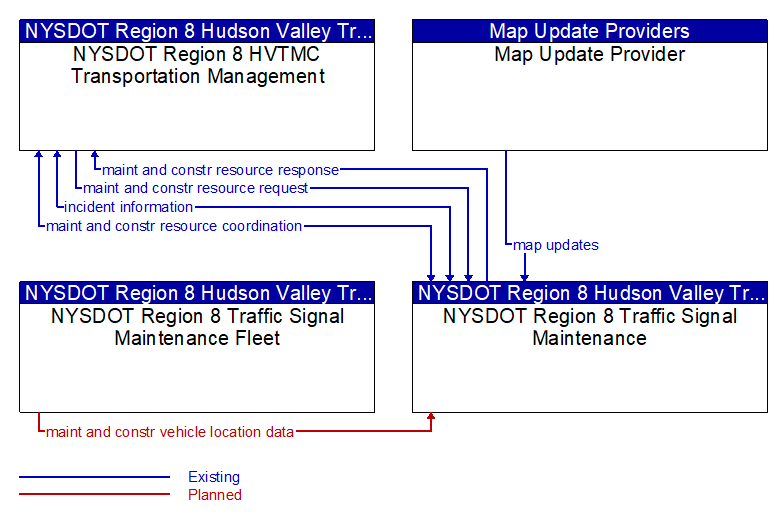 NYSDOT Region 8 Hudson Valley Tr...
NYSDOT Region 8 HVTMC Transportation Management

Map Update Providers
Map Update Provider

maint and constr resource response
maint and constr resource request
incident information
maint and constr resource coordination

map updates

NYSDOT Region 8 Hudson Valley Tr...
NYSDOT Region 8 Traffic Signal Maintenance Fleet

NYSDOT Region 8 Hudson Valley Tr...
NYSDOT Region 8 Traffic Signal Maintenance

maint and constr vehicle location data

Existing
Planned